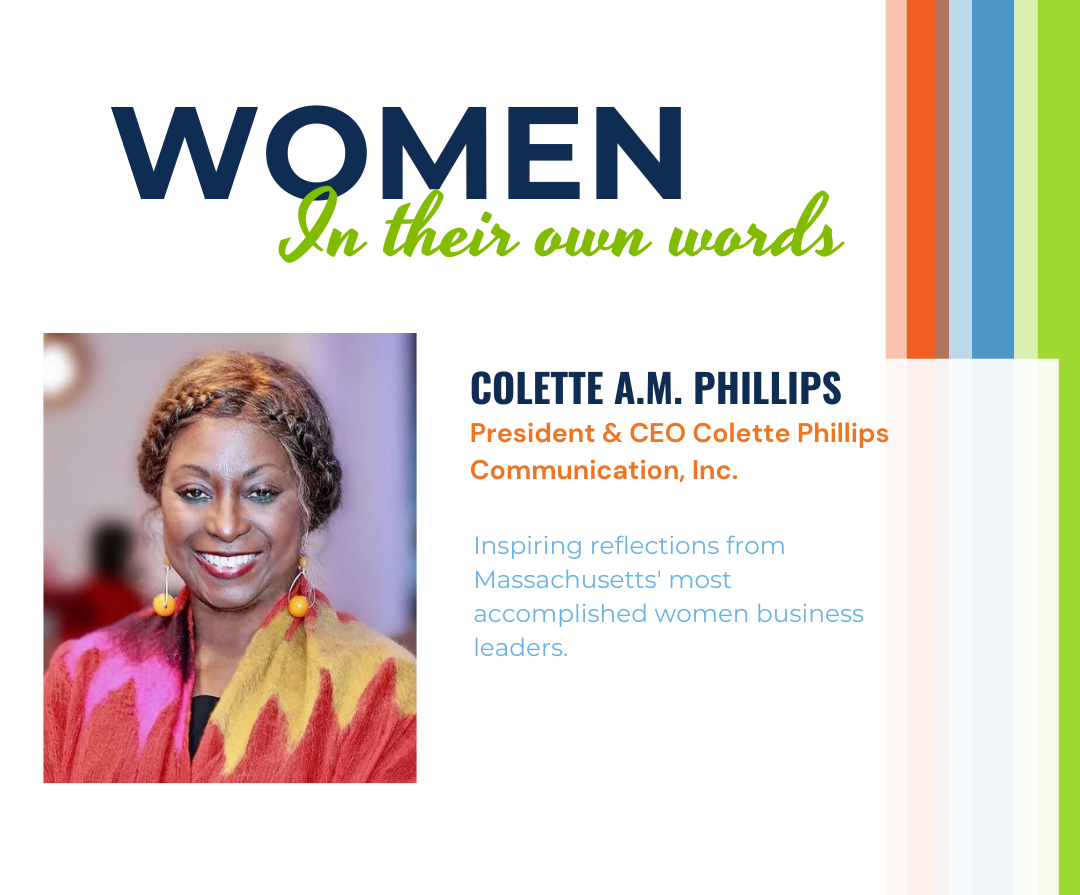 WOMEN
In their own words

COLETTE A.M. PHILLIPS
President & CEO Colette Phillips Communication, Inc.

Inspiring reflections from Massachusetts' most accomplished women business leaders.